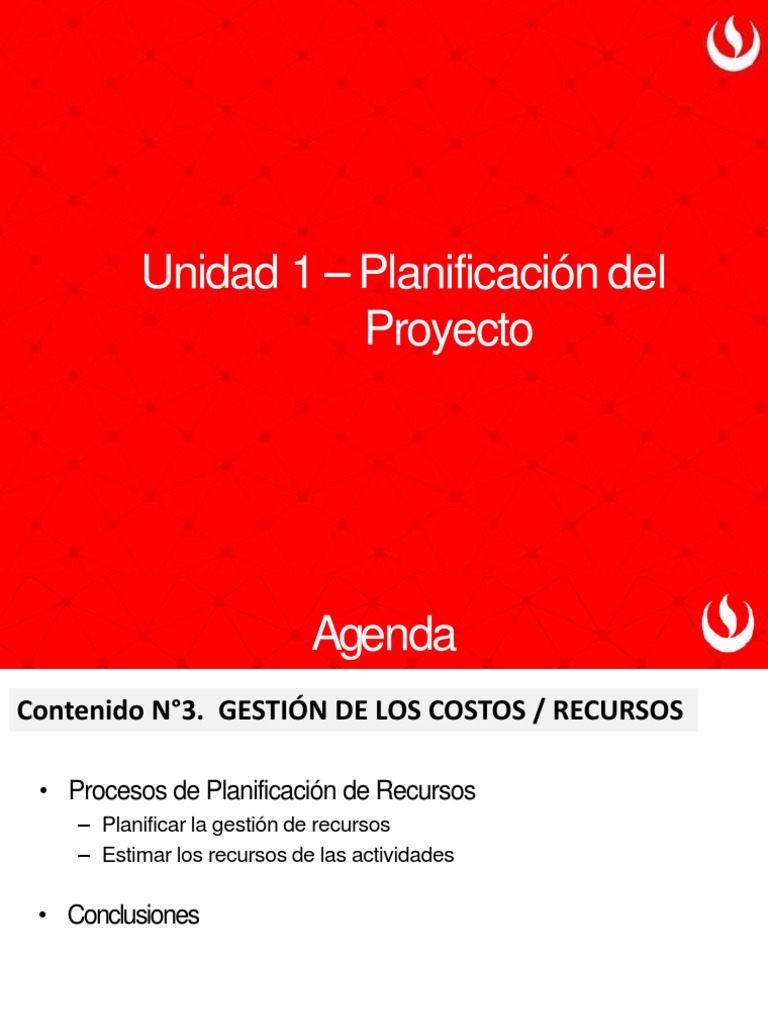 Unidad 1 – Planificación del Proyecto

Agenda

Contenido N°3. GESTIÓN DE LOS COSTOS / RECURSOS

• Procesos de Planificación de Recursos
– Planificar la gestión de recursos
– Estimar los recursos de las actividades

• Conclusiones